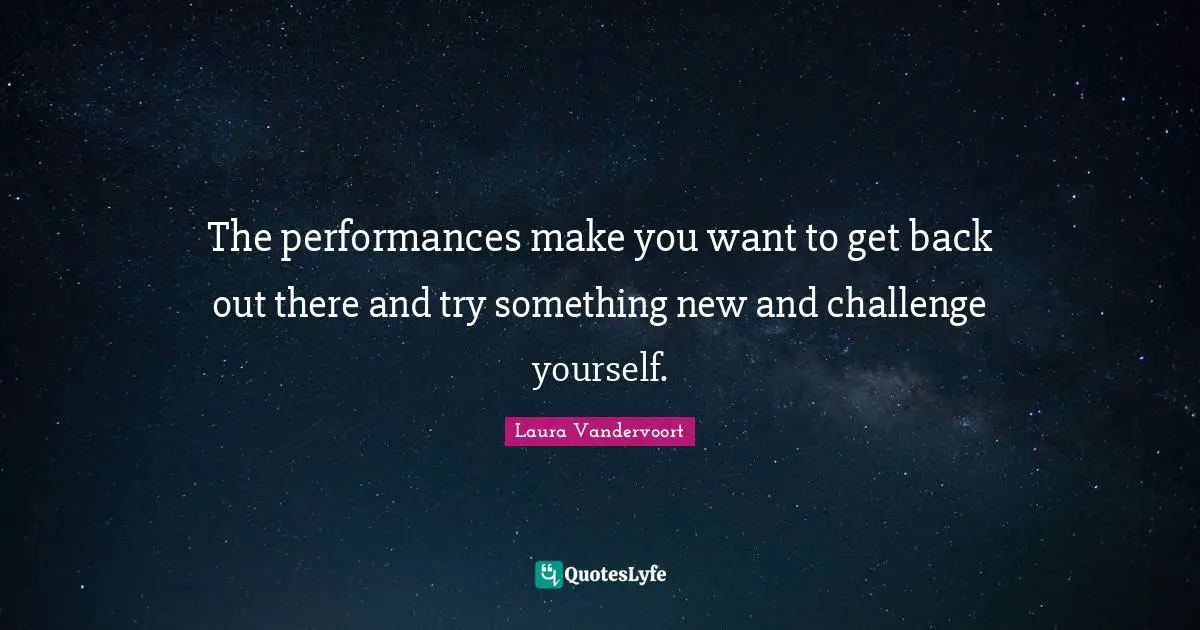 The performances make you want to get back out there and try something new and challenge yourself.

Laura Vandervoort

QuotesLyfe